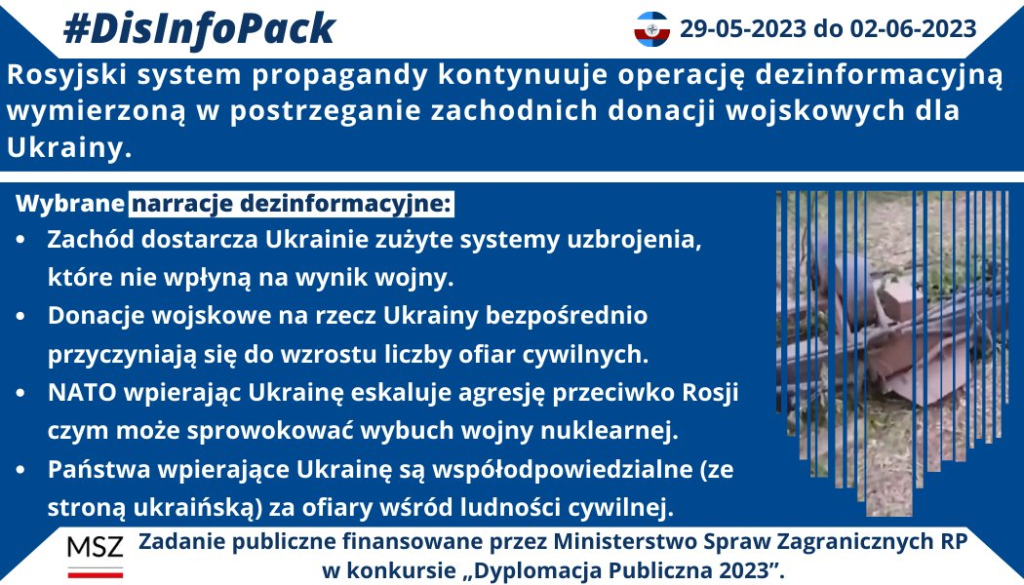 #DisInfoPack

29-05-2023 do 02-06-2023

Rosyjski system propagandy kontynuuje operację dezinformacyjną wymierzoną w postrzeganie zachodnich donacji wojskowych dla Ukrainy.

Wybrane narracje dezinformacyjne:

• Zachód dostarcza Ukrainie zużyte systemy uzbrojenia, które nie wpłyną na wynik wojny.
• Donacje wojskowe na rzecz Ukrainy bezpośrednio przyczyniają się do wzrostu liczby ofiar cywilnych.
• NATO wpierając Ukrainę eskaluje agresję przeciwko Rosji czym może sprowokować wybuch wojny nuklearnej.
• Państwa wpierające Ukrainę są współodpowiedzialne (ze stroną ukraińską) za ofiary wśród ludności cywilnej.

MSZ

Zadanie publiczne finansowane przez Ministerstwo Spraw Zagranicznych RP w konkursie „Dyplomacja Publiczna 2023".